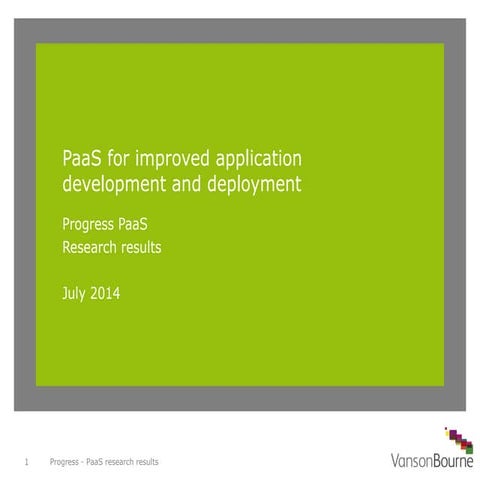 PaaS for improved application development and deployment

Progress PaaS
Research results

July 2014

1 Progress - PaaS research results

VansonBourne